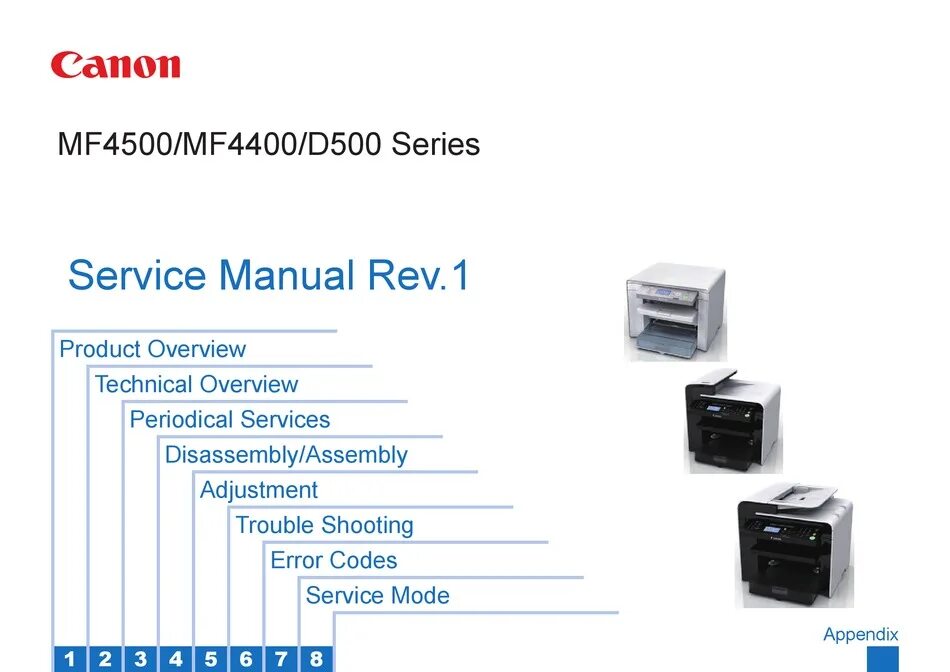 Canon

MF4500/MF4400/D500 Series

Service Manual Rev.1

Product Overview
Technical Overview
Periodical Services
Disassembly/Assembly
Adjustment
Trouble Shooting
Error Codes
Service Mode

Appendix

1 2 3 4 5 6 7 8